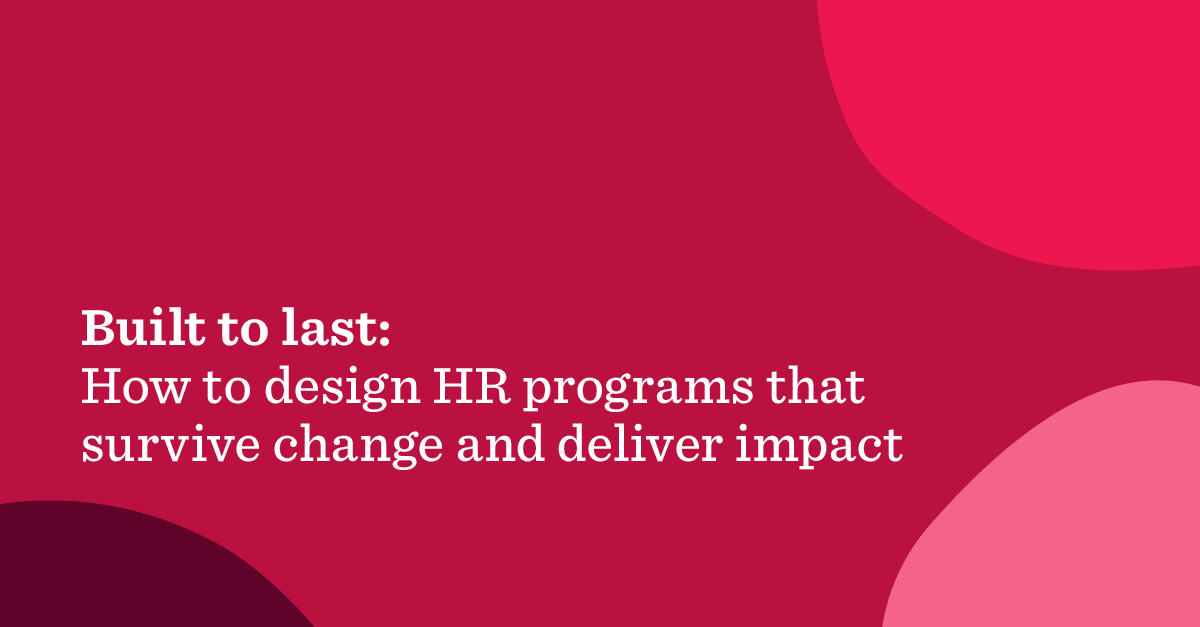 Built to last:
How to design HR programs that survive change and deliver impact